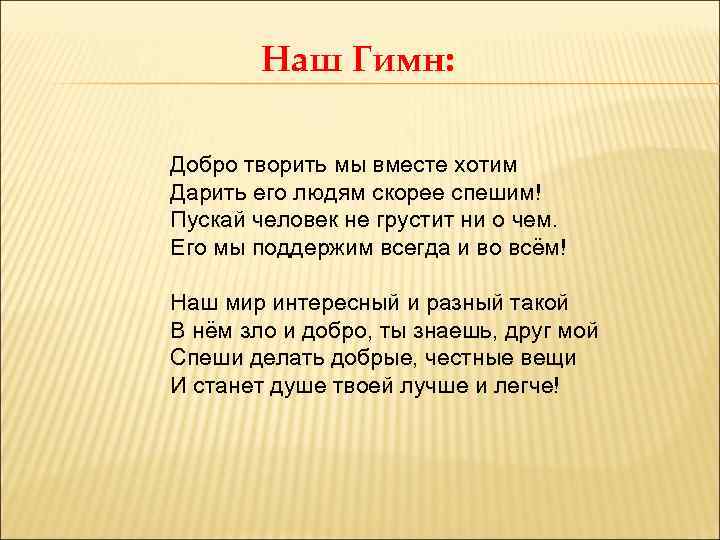 Наш Гимн:

Добро творить мы вместе хотим
Дарить его людям скорее спешим!
Пускай человек не грустит ни о чем.
Его мы поддержим всегда и во всём!

Наш мир интересный и разный такой
В нём зло и добро, ты знаешь, друг мой
Спеши делать добрые, честные вещи
И станет душе твоей лучше и легче!